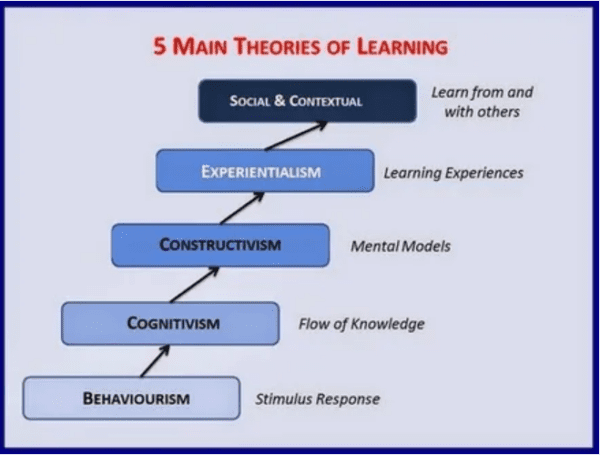 5 MAIN THEORIES OF LEARNING

SOCIAL & CONTEXTUAL
Learn from and with others

EXPERIENTIALISM
Learning Experiences

CONSTRUCTIVISM
Mental Models

COGNITIVISM
Flow of Knowledge

BEHAVIOURISM
Stimulus Response